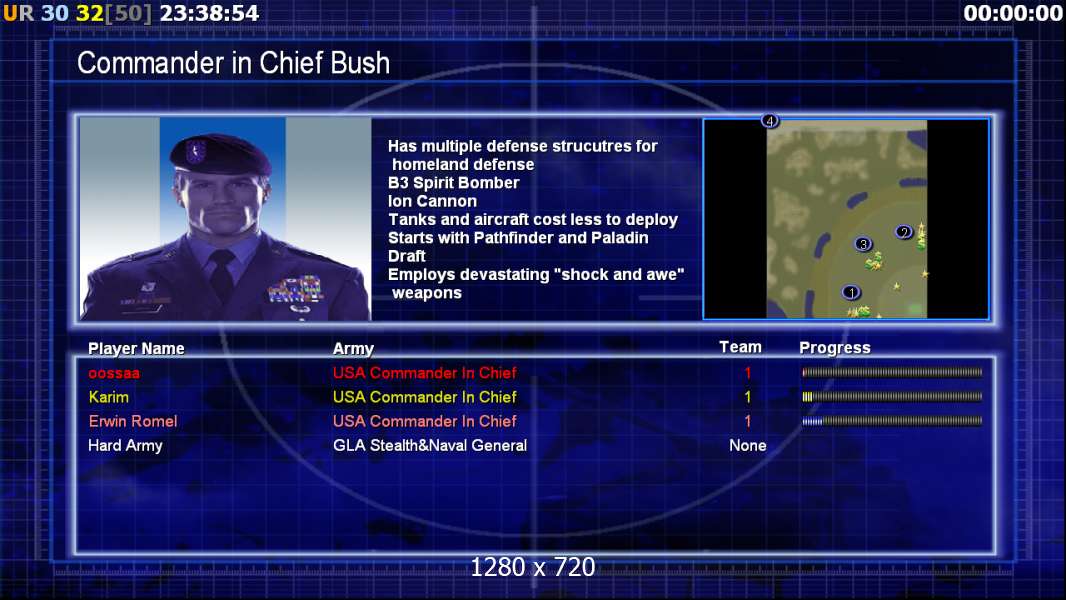 UR 30 32[50] 23:38:54

00:00:00

Commander in Chief Bush

Has multiple defense strucutres for homeland defense
B3 Spirit Bomber
Ion Cannon
Tanks and aircraft cost less to deploy
Starts with Pathfinder and Paladin
Draft
Employs devastating "shock and awe" weapons

4
3
2
1

| Player Name | Army | Team | Progress |
|---|---|---|---|
| oossaa | USA Commander In Chief | 1 | |
| Karim | USA Commander In Chief | 1 | |
| Erwin Romel | USA Commander In Chief | 1 | |
| Hard Army | GLA Stealth&Naval General | None | |

1280 x 720